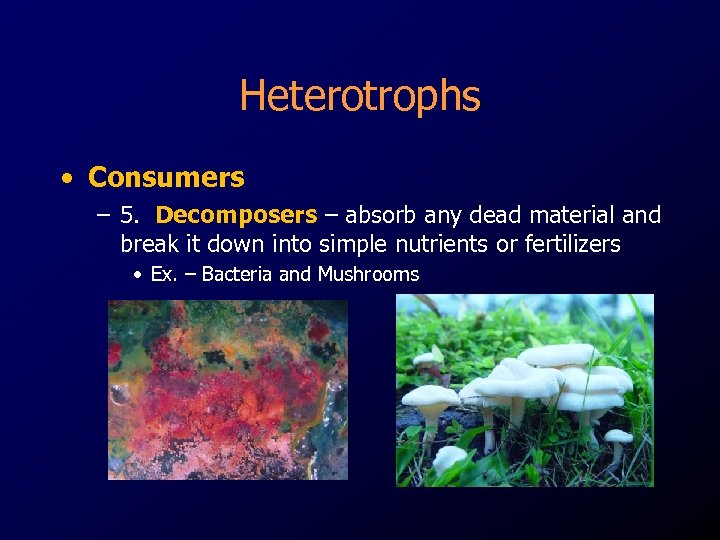 Heterotrophs

• Consumers

– 5. Decomposers – absorb any dead material and break it down into simple nutrients or fertilizers

• Ex. – Bacteria and Mushrooms